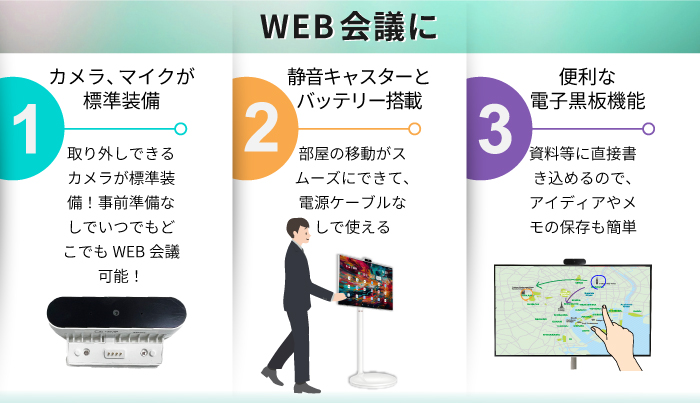 WEB 会議に

1
カメラ、マイクが標準装備

取り外しできるカメラが標準装備！事前準備なしでいつでもどこでも WEB 会議可能！

2
静音キャスターとバッテリー搭載

部屋の移動がスムーズにできて、電源ケーブルなしで使える

3
便利な電子黒板機能

資料等に直接書き込めるので、アイディアやメモの保存も簡単